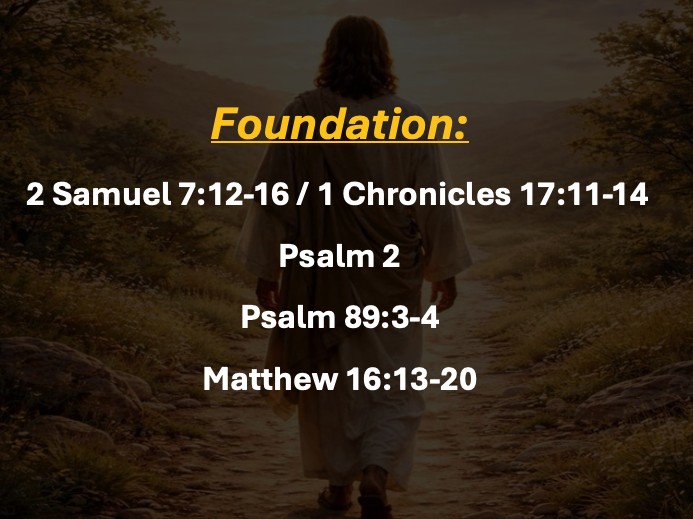 Foundation:

2 Samuel 7:12-16 / 1 Chronicles 17:11-14

Psalm 2

Psalm 89:3-4

Matthew 16:13-20